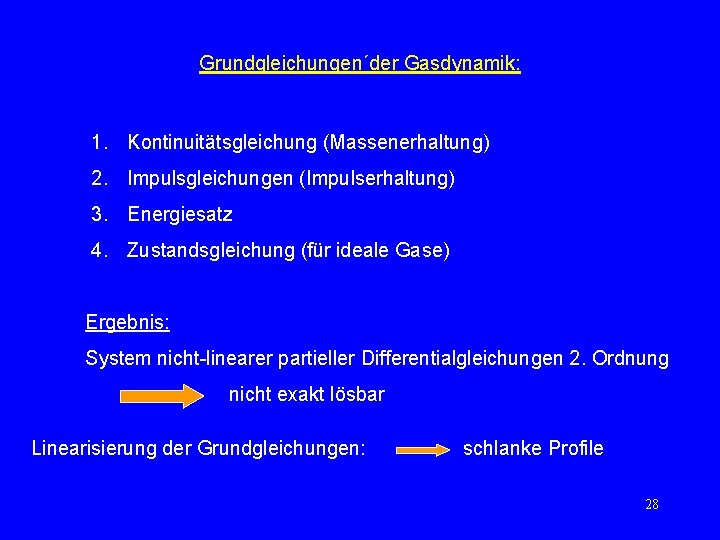 Grundgleichungen´der Gasdynamik:

1. Kontinuitätsgleichung (Massenerhaltung)
2. Impulsgleichungen (Impulserhaltung)
3. Energiesatz
4. Zustandsgleichung (für ideale Gase)

Ergebnis:
System nicht-linearer partieller Differentialgleichungen 2. Ordnung

nicht exakt lösbar

Linearisierung der Grundgleichungen: schlanke Profile

28